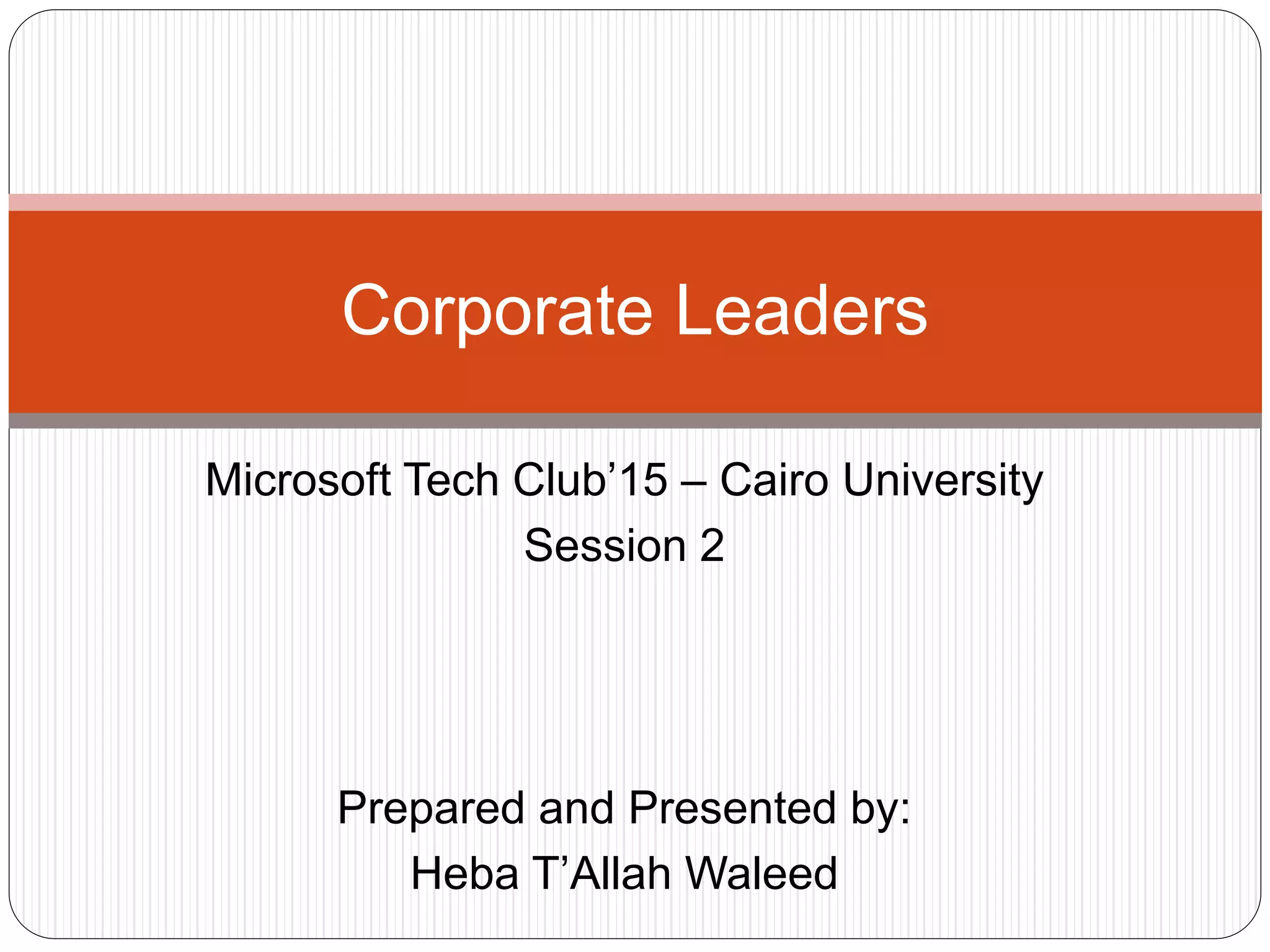 Corporate Leaders

Microsoft Tech Club’15 – Cairo University
Session 2

Prepared and Presented by:
Heba T’Allah Waleed